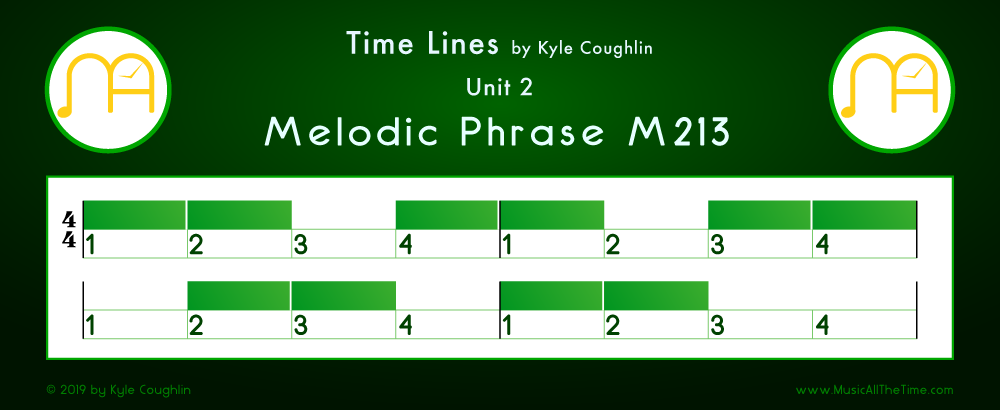 Time Lines by Kyle Coughlin

Unit 2

Melodic Phrase M213

$\frac{4}{4}$

1 2 3 4 1 2 3 4

1 2 3 4 1 2 3 4

© 2019 by Kyle Coughlin

www.MusicAllTheTime.com